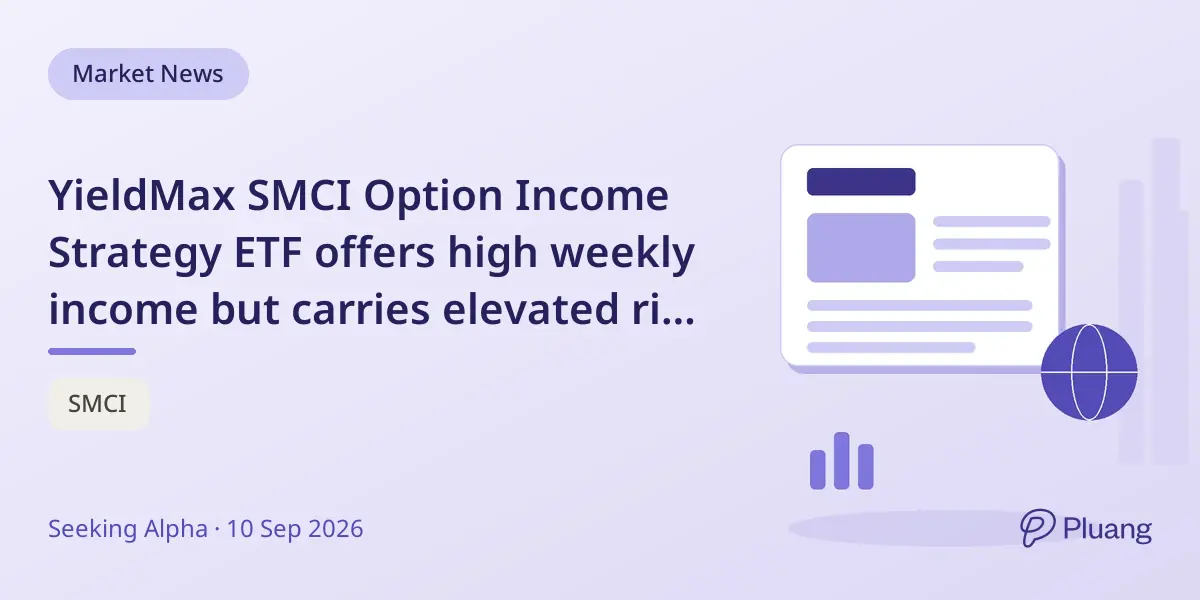 Market News

YieldMax SMCI Option Income Strategy ETF offers high weekly income but carries elevated ri...

SMCI

Seeking Alpha · 10 Sep 2026

Pluang